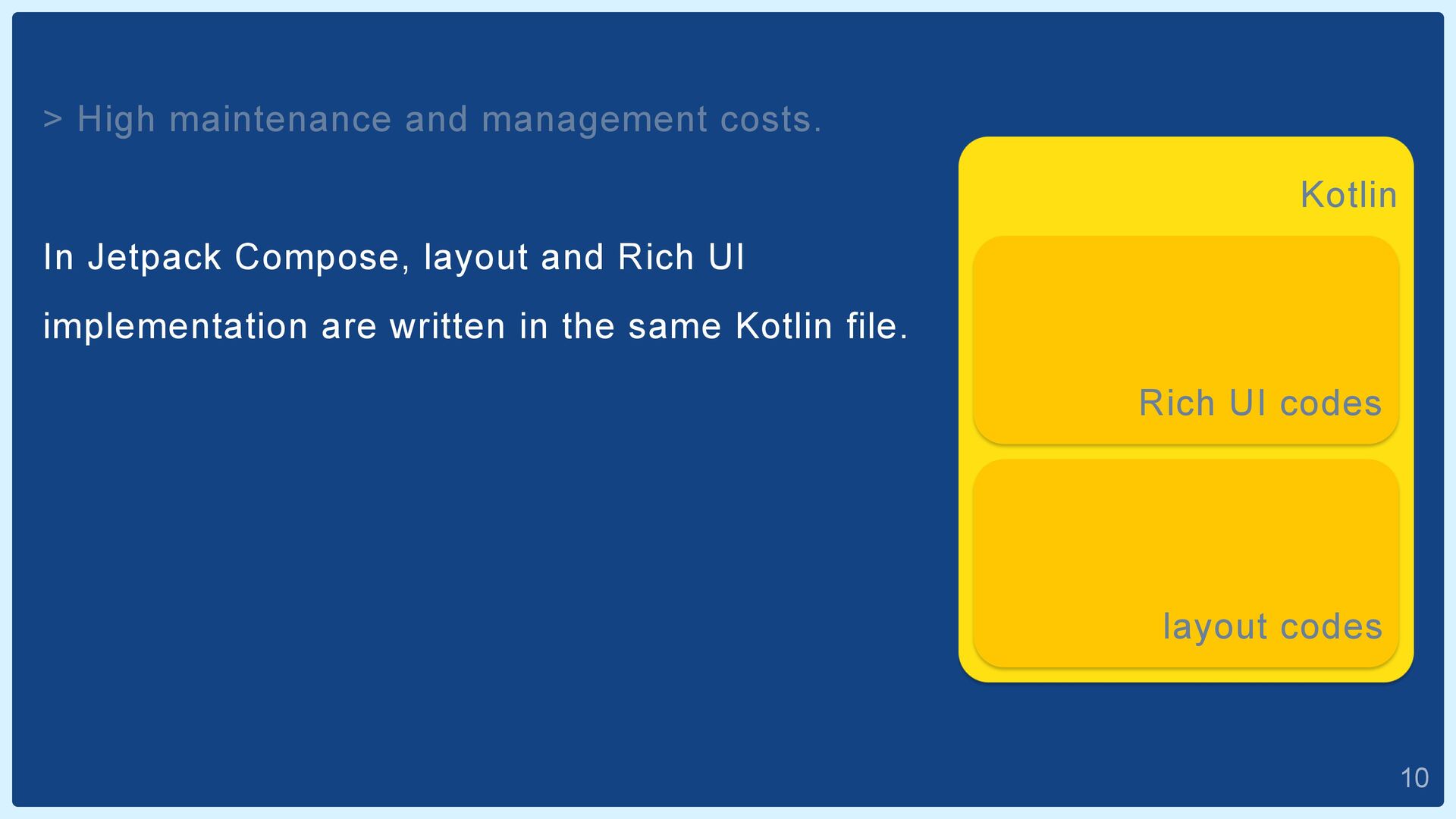 > High maintenance and management costs.

In Jetpack Compose, layout and Rich UI implementation are written in the same Kotlin file.

Kotlin

Rich UI codes

layout codes

10